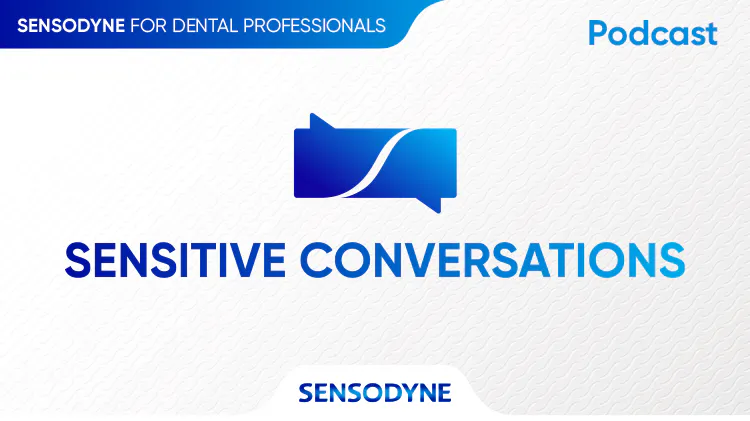 SENSODYNE FOR DENTAL PROFESSIONALS

Podcast

SENSITIVE CONVERSATIONS

SENSODYNE